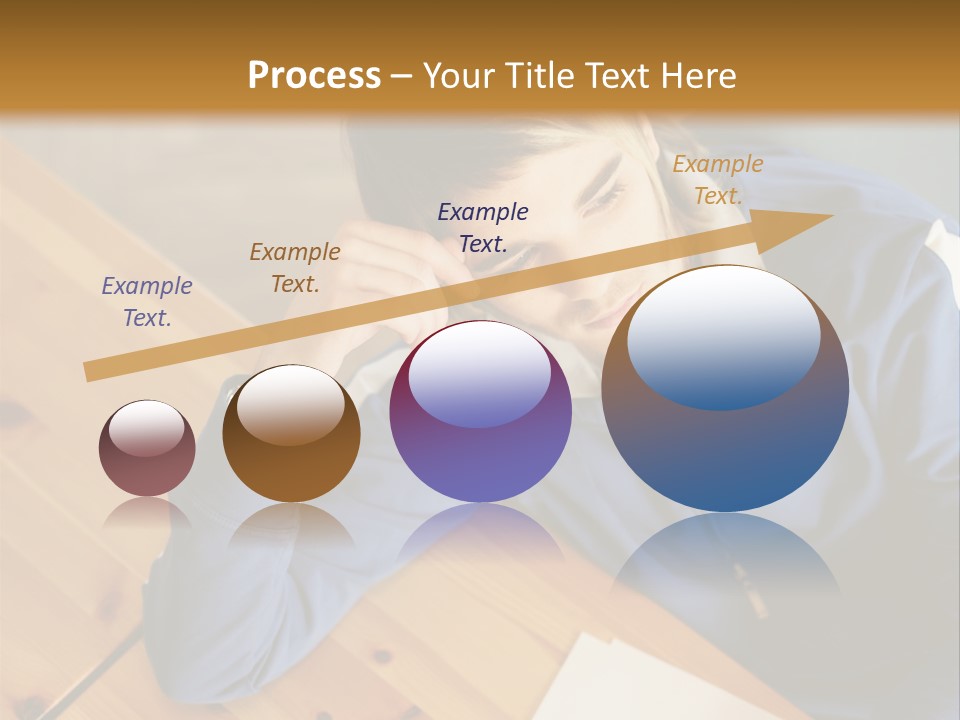 Process – Your Title Text Here

Example Text.

Example Text.

Example Text.

Example Text.